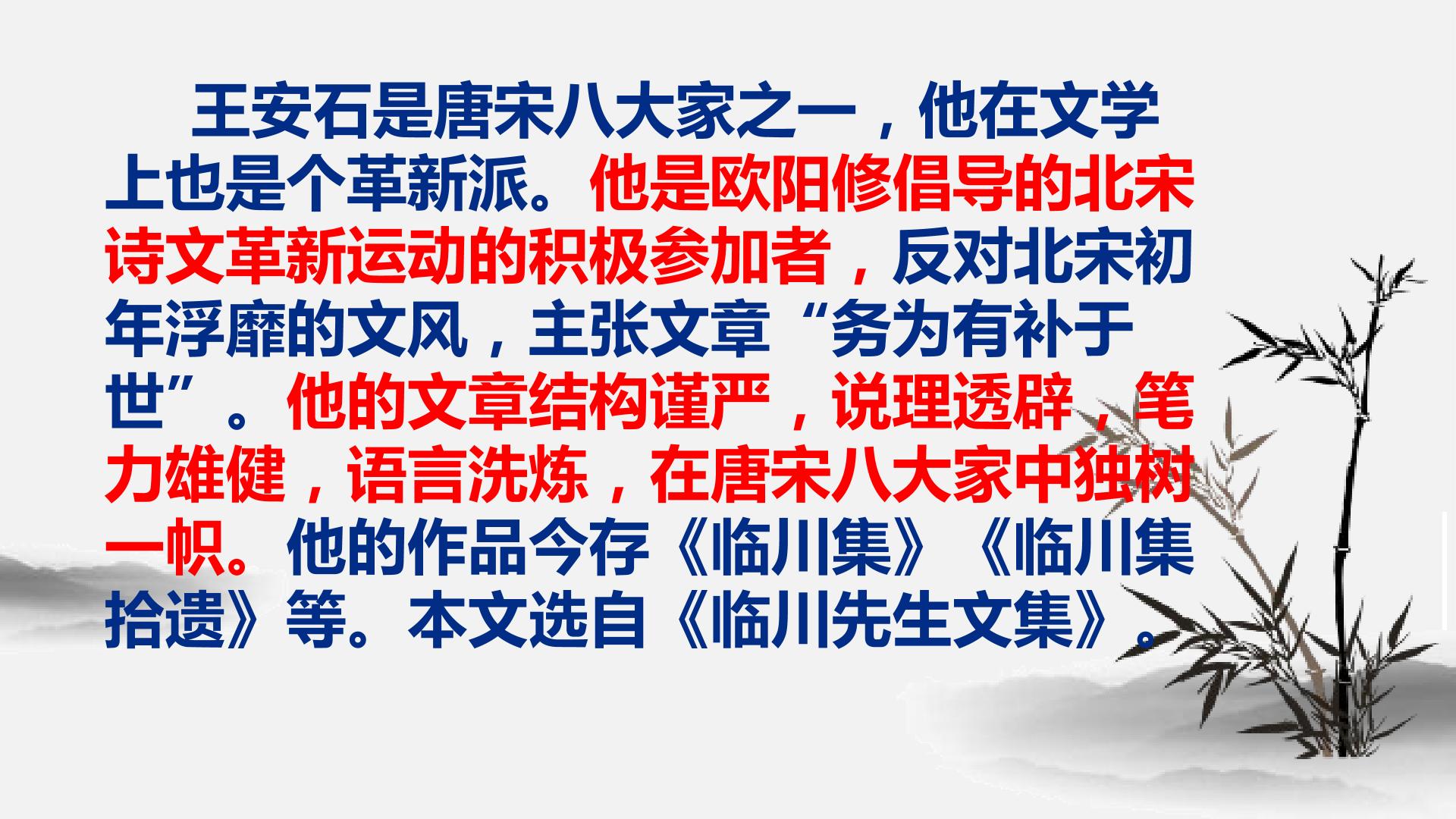 王安石是唐宋八大家之一，他在文学上也是个革新派。他是欧阳修倡导的北宋诗文革新运动的积极参加者，反对北宋初年浮靡的文风，主张文章“务为有补于世”。他的文章结构谨严，说理透辟，笔力雄健，语言洗炼，在唐宋八大家中独树一帜。他的作品今存《临川集》《临川集拾遗》等。本文选自《临川先生文集》。